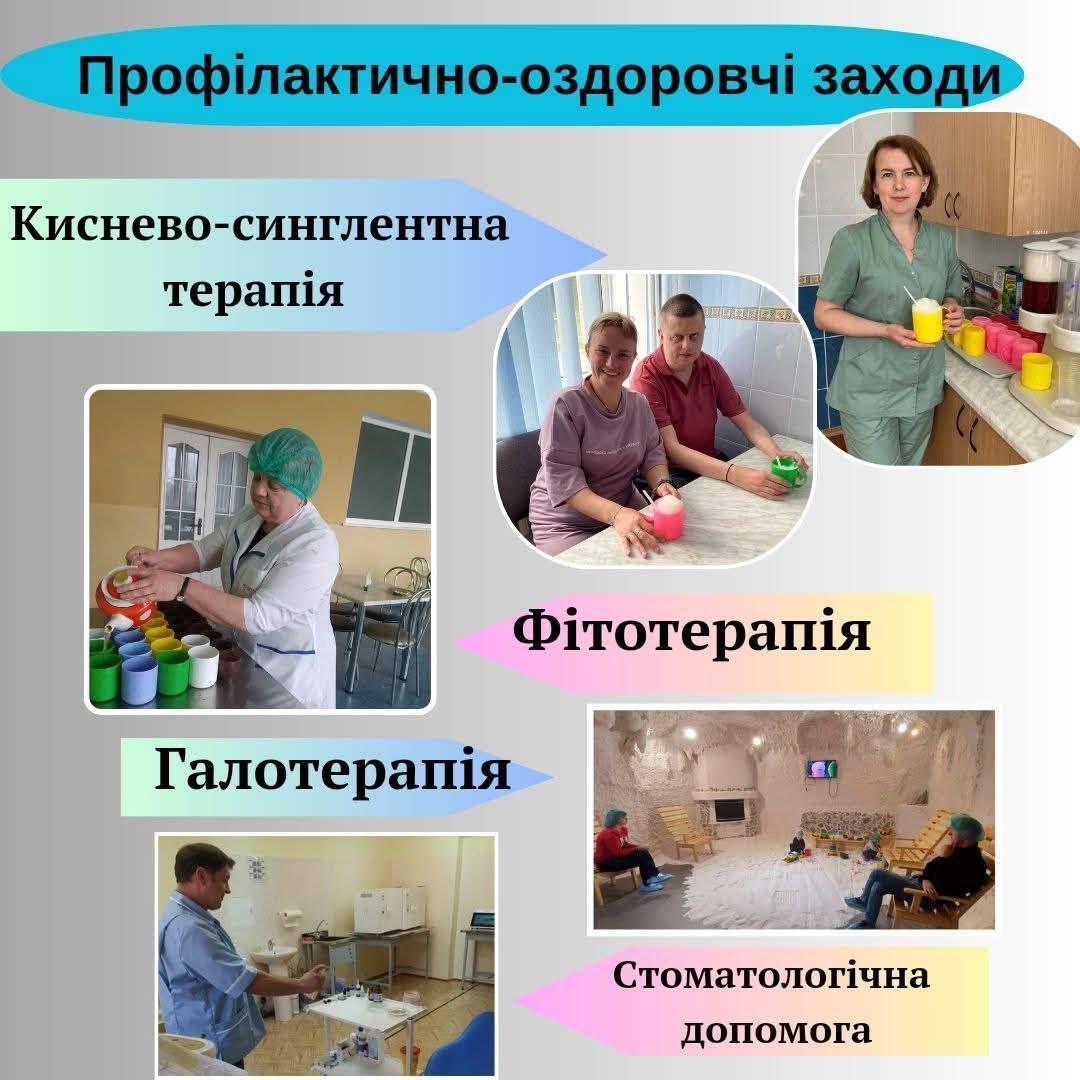 Профілактично-оздоровчі заходи

Киснево-синглентна терапія

Фітотерапія

Галотерапія

Стоматологічна допомога